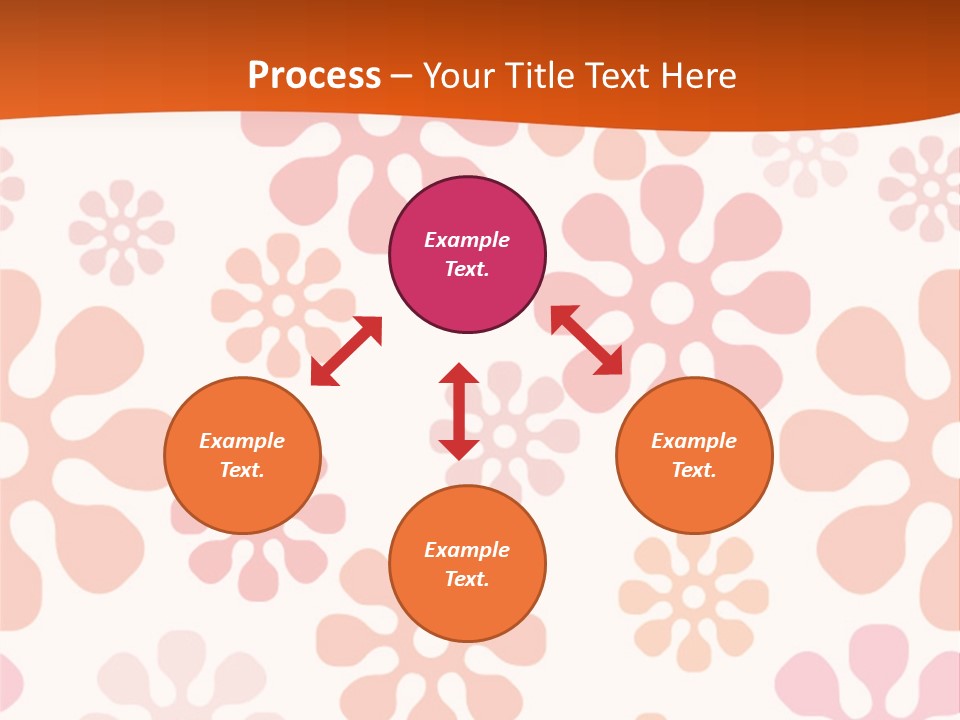 Process – Your Title Text Here

Example Text.

Example Text.

Example Text.

Example Text.